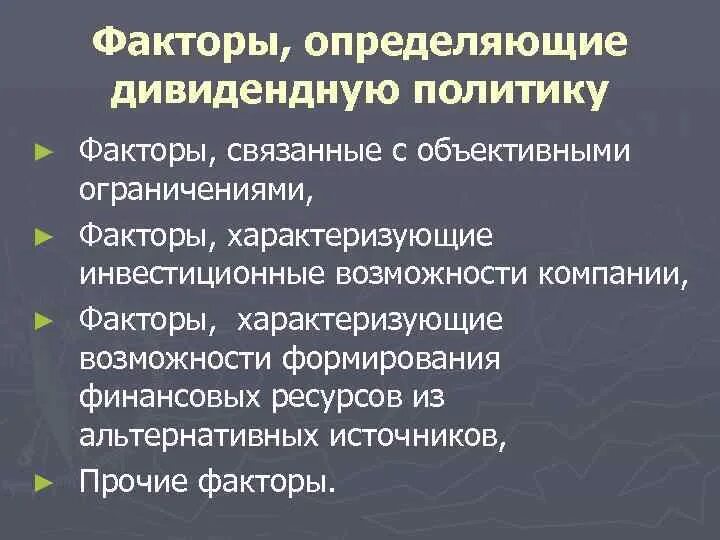 Факторы, определяющие дивидендную политику

► Факторы, связанные с объективными ограничениями,
► Факторы, характеризующие инвестиционные возможности компании,
► Факторы, характеризующие возможности формирования финансовых ресурсов из альтернативных источников,
► Прочие факторы.